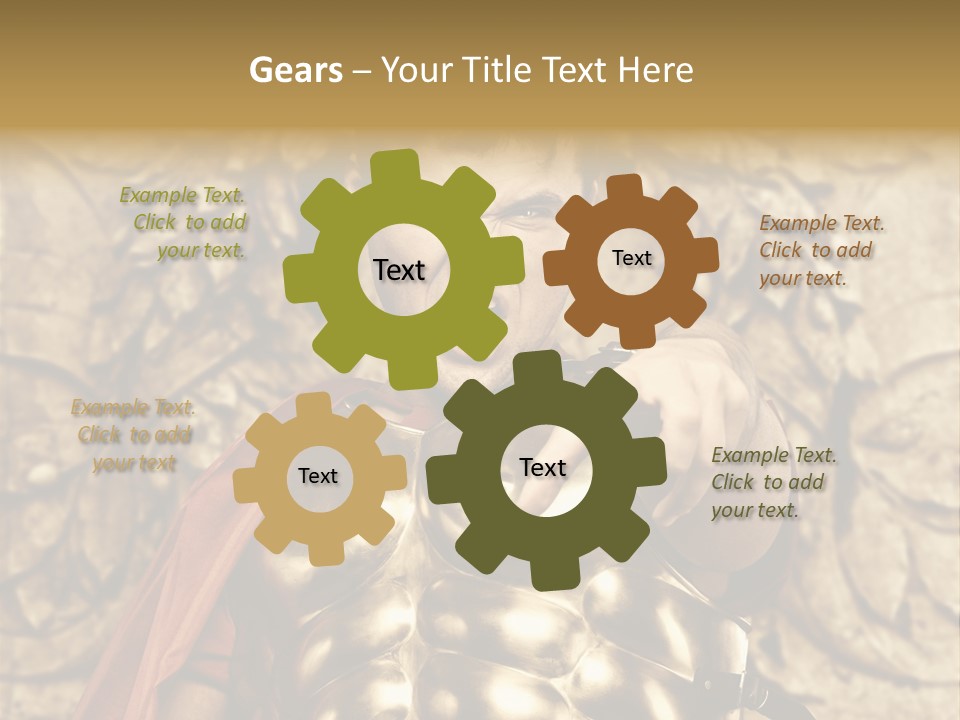 Gears – Your Title Text Here

Example Text. Click to add your text.

Text

Text

Example Text. Click to add your text.

Example Text. Click to add your text

Text

Text

Example Text. Click to add your text.